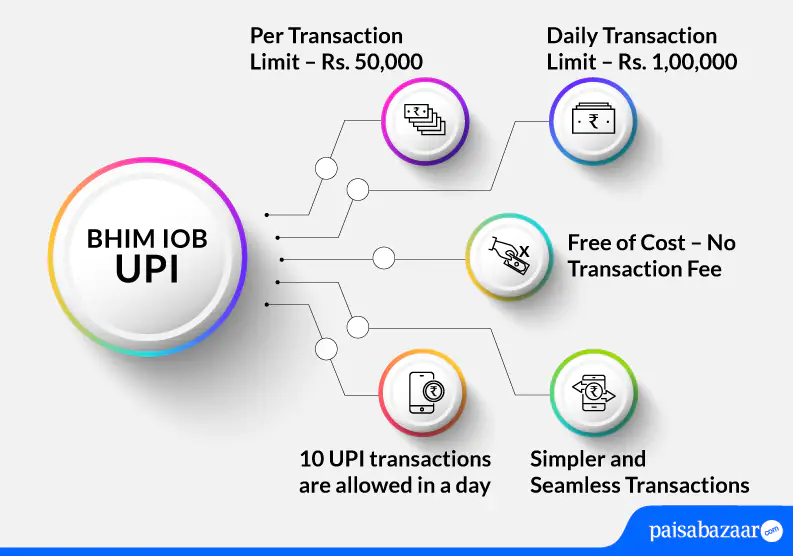 BHIM IOB UPI

Per Transaction Limit – Rs. 50,000

Daily Transaction Limit – Rs. 1,00,000

Free of Cost – No Transaction Fee

10 UPI transactions are allowed in a day

Simpler and Seamless Transactions

paisabazaar.com